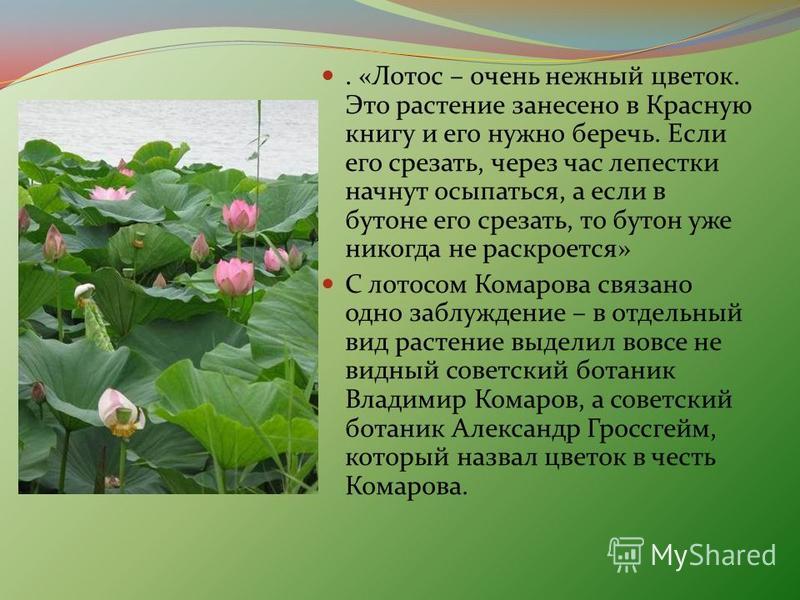 . «Лотос – очень нежный цветок. Это растение занесено в Красную книгу и его нужно беречь. Если его срезать, через час лепестки начнут осыпаться, а если в бутоне его срезать, то бутон уже никогда не раскроется»

С лотосом Комарова связано одно заблуждение – в отдельный вид растение выделил вовсе не видный советский ботаник Владимир Комаров, а советский ботаник Александр Гроссгейм, который назвал цветок в честь Комарова.

MyShared